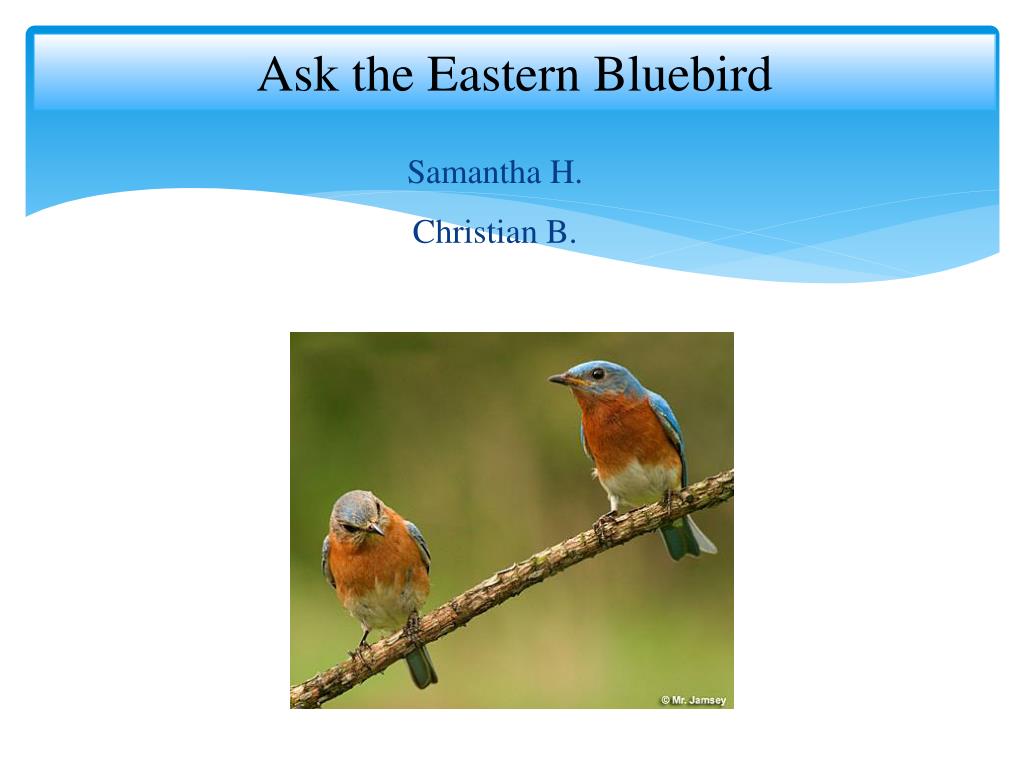 Ask the Eastern Bluebird

Samantha H.

Christian B.

© Mr. Jamsey